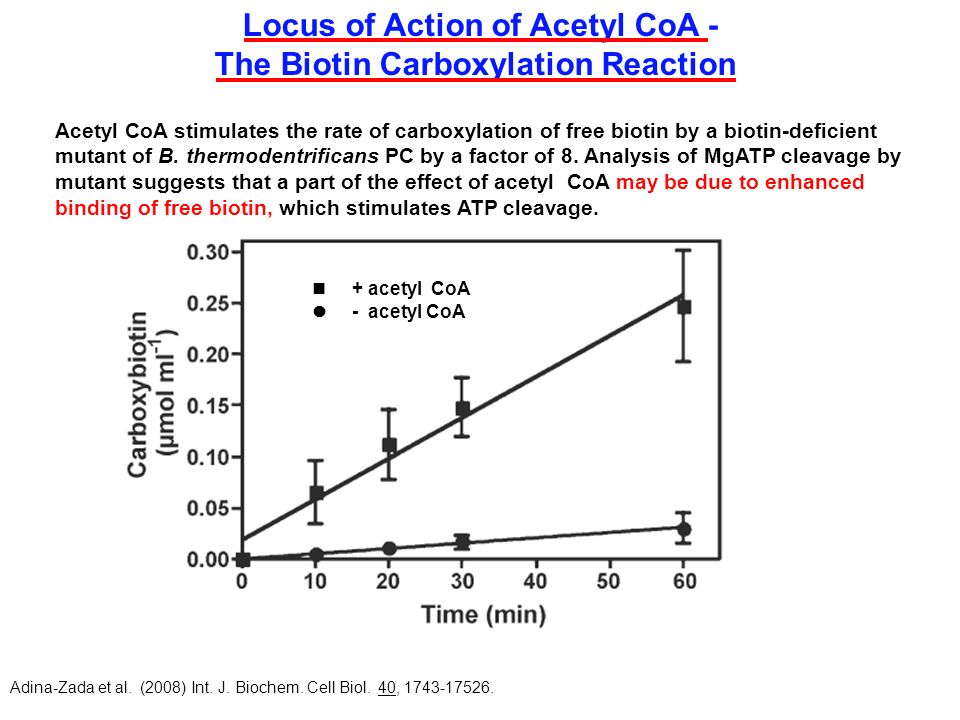 Locus of Action of Acetyl CoA -
The Biotin Carboxylation Reaction

Acetyl CoA stimulates the rate of carboxylation of free biotin by a biotin-deficient mutant of B. thermodentrificans PC by a factor of 8. Analysis of MgATP cleavage by mutant suggests that a part of the effect of acetyl CoA may be due to enhanced binding of free biotin, which stimulates ATP cleavage.

■ + acetyl CoA
● - acetyl CoA

Carboxybiotin ($\mu$mol ml$^{-1}$)

0.30
0.25
0.20
0.15
0.10
0.05
0.00

0 10 20 30 40 50 60

Time (min)

Adina-Zada et al. (2008) Int. J. Biochem. Cell Biol. 40, 1743-17526.